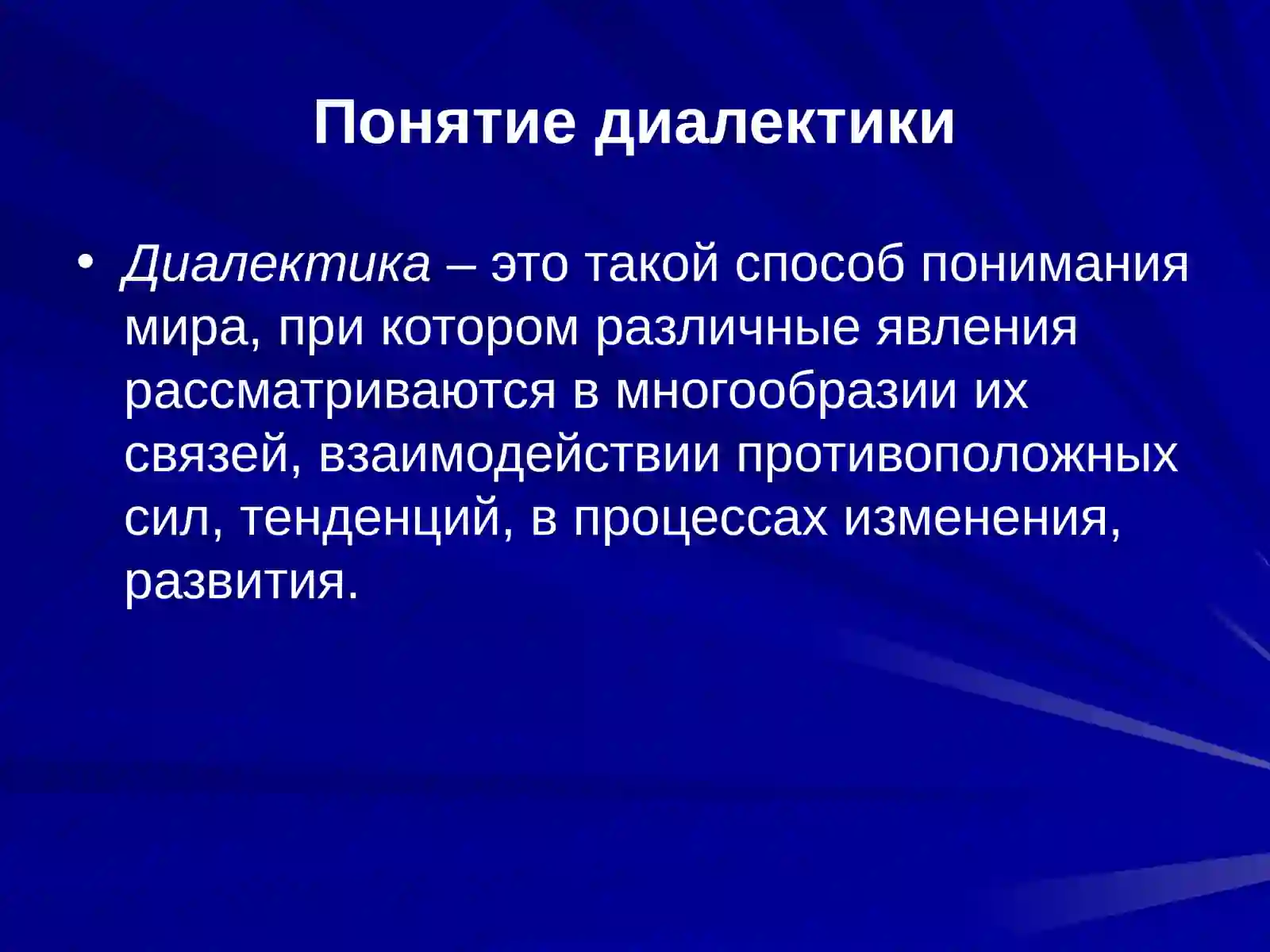 Понятие диалектики

• Диалектика – это такой способ понимания мира, при котором различные явления рассматриваются в многообразии их связей, взаимодействии противоположных сил, тенденций, в процессах изменения, развития.